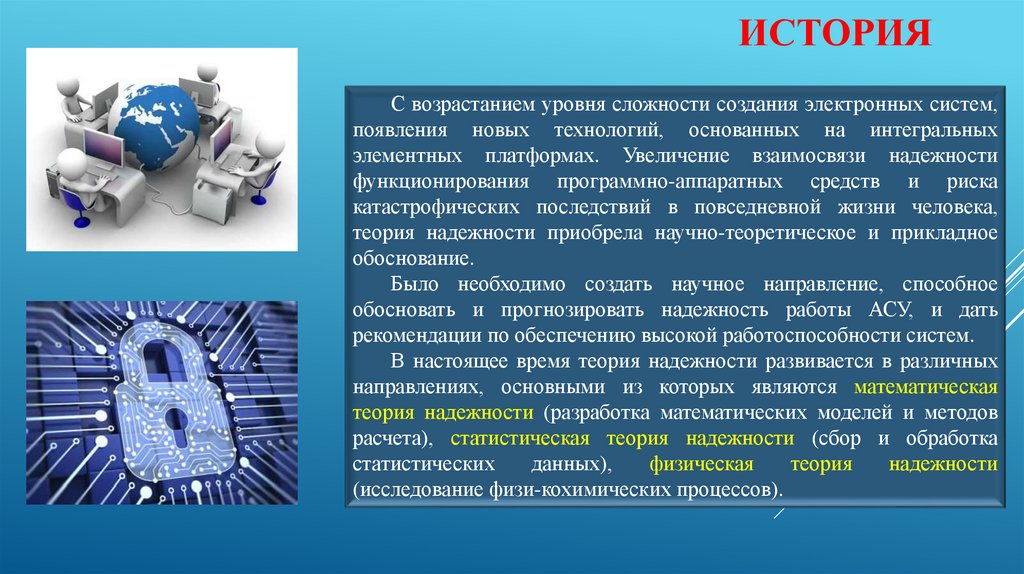 ИСТОРИЯ

С возрастанием уровня сложности создания электронных систем, появления новых технологий, основанных на интегральных элементных платформах. Увеличение взаимосвязи надежности функционирования программно-аппаратных средств и риска катастрофических последствий в повседневной жизни человека, теория надежности приобрела научно-теоретическое и прикладное обоснование.

Было необходимо создать научное направление, способное обосновать и прогнозировать надежность работы АСУ, и дать рекомендации по обеспечению высокой работоспособности систем.

В настоящее время теория надежности развивается в различных направлениях, основными из которых являются математическая теория надежности (разработка математических моделей и методов расчета), статистическая теория надежности (сбор и обработка статистических данных), физическая теория надежности (исследование физи-кохимических процессов).